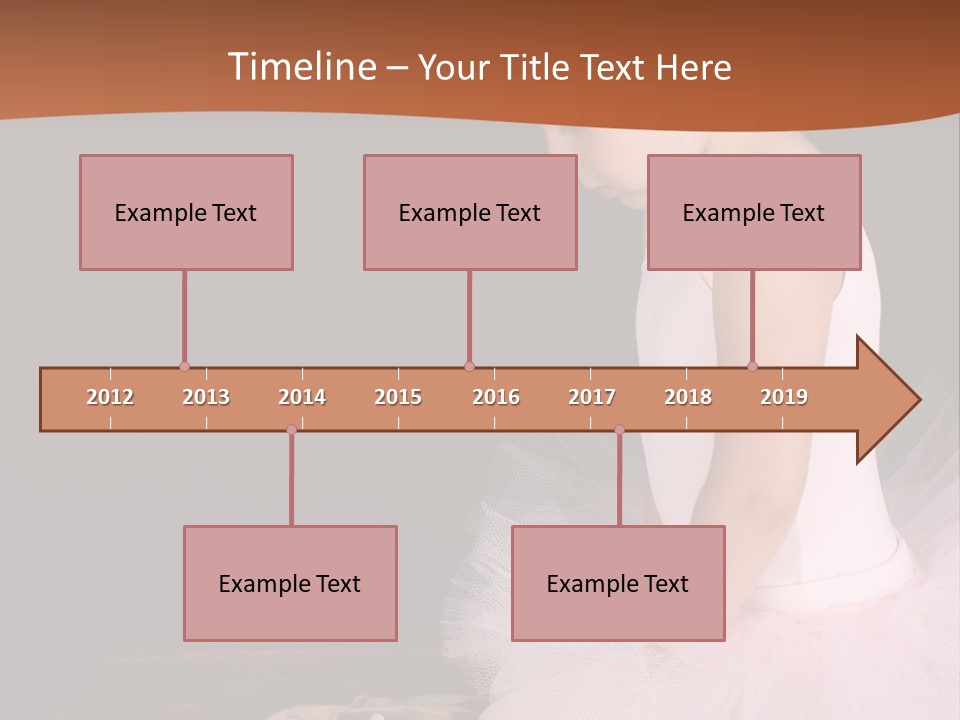 Timeline – Your Title Text Here

Example Text

Example Text

Example Text

2012 2013 2014 2015 2016 2017 2018 2019

Example Text

Example Text